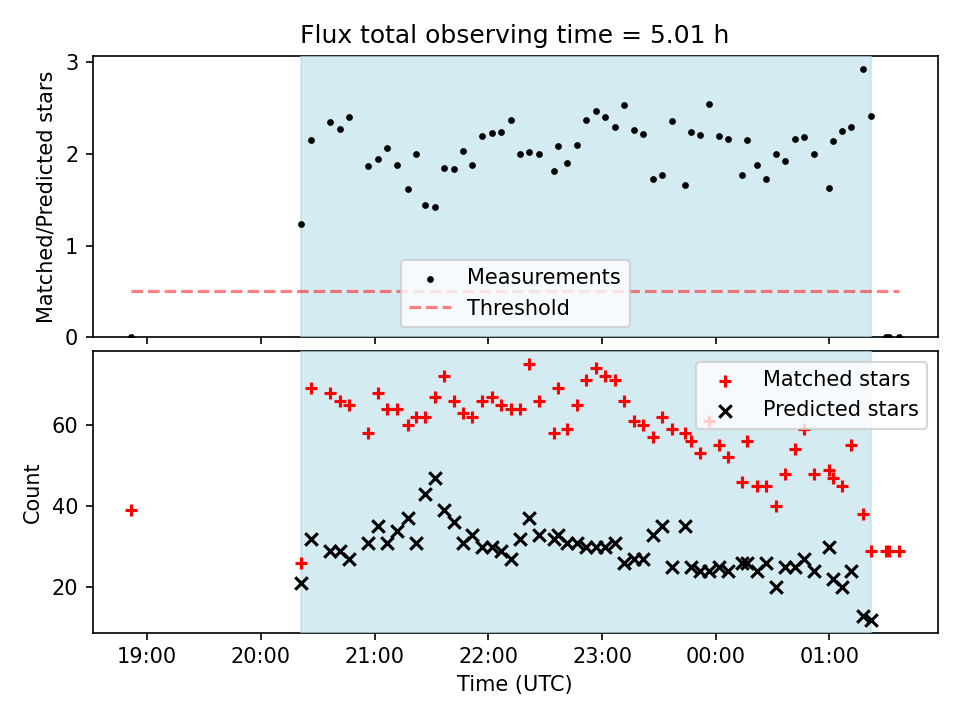 Flux total observing time = 5.01 h

Matched/Predicted stars

3
2
1
0

Measurements
Threshold

Count

60
40
20

Matched stars
Predicted stars

19:00
20:00
21:00
22:00
23:00
00:00
01:00

Time (UTC)